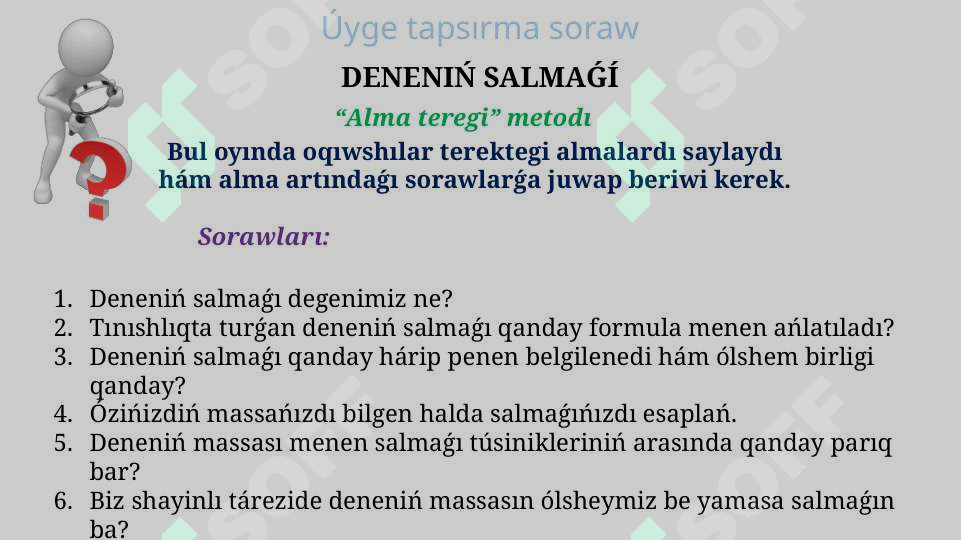 Úyge tapsırma soraw

DENENIŃ SALMAǴÍ

"Alma teregi" metodı

Bul oyında oqıwshılar terektegi almalardı saylaydı hám alma artındaǵı sorawlarǵa juwap beriwi kerek.

Sorawları:

1. Deneniń salmaǵı degenimiz ne?
2. Tınıshlıqta turǵan deneniń salmaǵı qanday formula menen ańlatıladı?
3. Deneniń salmaǵı qanday hárip penen belgilenedi hám ólshem birligi qanday?
4. Ózińizdiń massańızdı bilgen halda salmaǵıńızdı esaplań.
5. Deneniń massası menen salmaǵı túsinikleriniń arasında qanday parıq bar?
6. Biz shayinlı tárezide deneniń massasın ólsheymiz be yamasa salmaǵın ba?